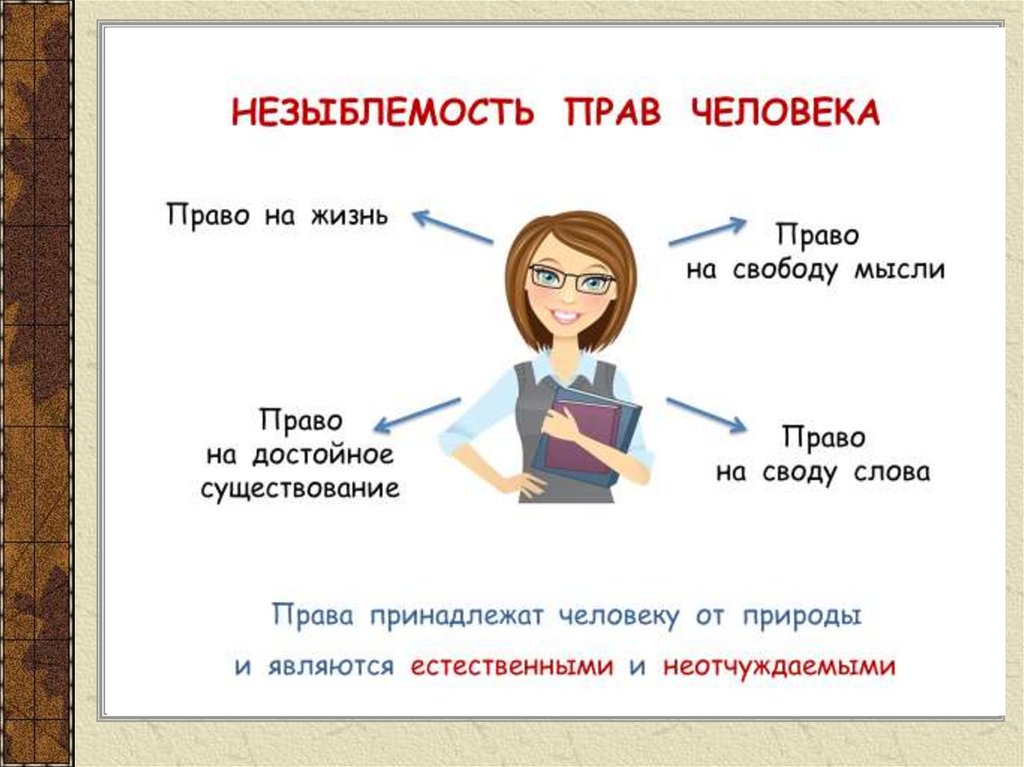 НЕЗЫБЛЕМОСТЬ ПРАВ ЧЕЛОВЕКА

Право на жизнь

Право на свободу мысли

Право на достойное существование

Право на своду слова

Права принадлежат человеку от природы и являются естественными и неотчуждаемыми